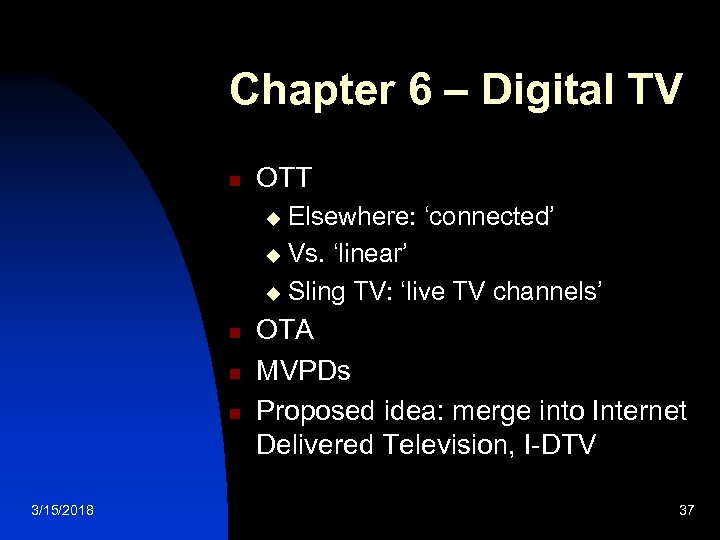 Chapter 6 – Digital TV

OTT
Elsewhere: ‘connected’
Vs. ‘linear’
Sling TV: ‘live TV channels’
OTA
MVPDs
Proposed idea: merge into Internet Delivered Television, I-DTV

3/15/2018

37